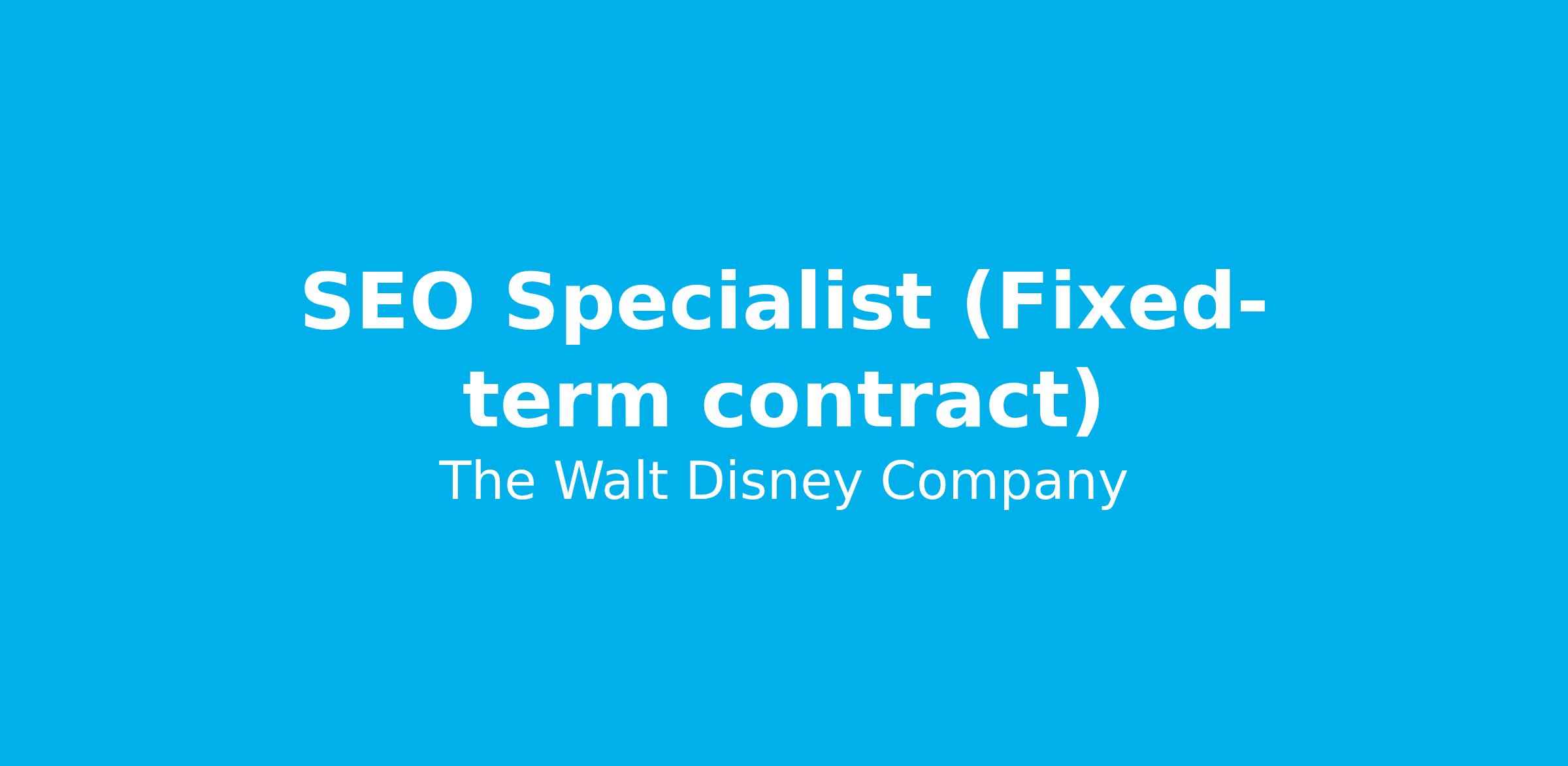 SEO Specialist (Fixed-term contract)
The Walt Disney Company